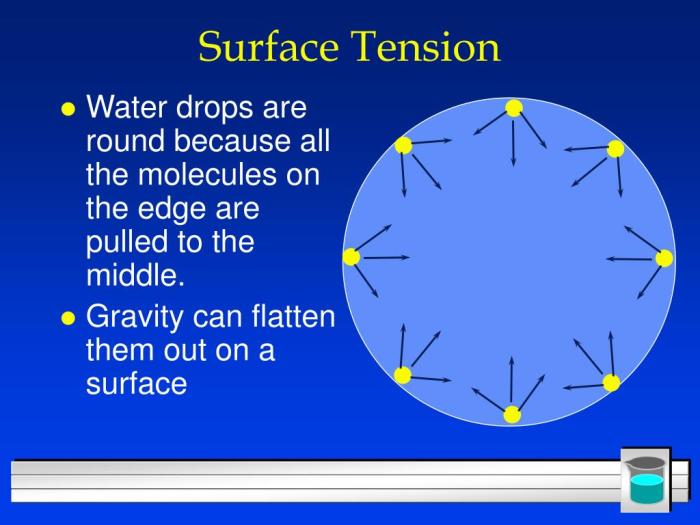 Surface Tension

- Water drops are round because all the molecules on the edge are pulled to the middle.
- Gravity can flatten them out on a surface